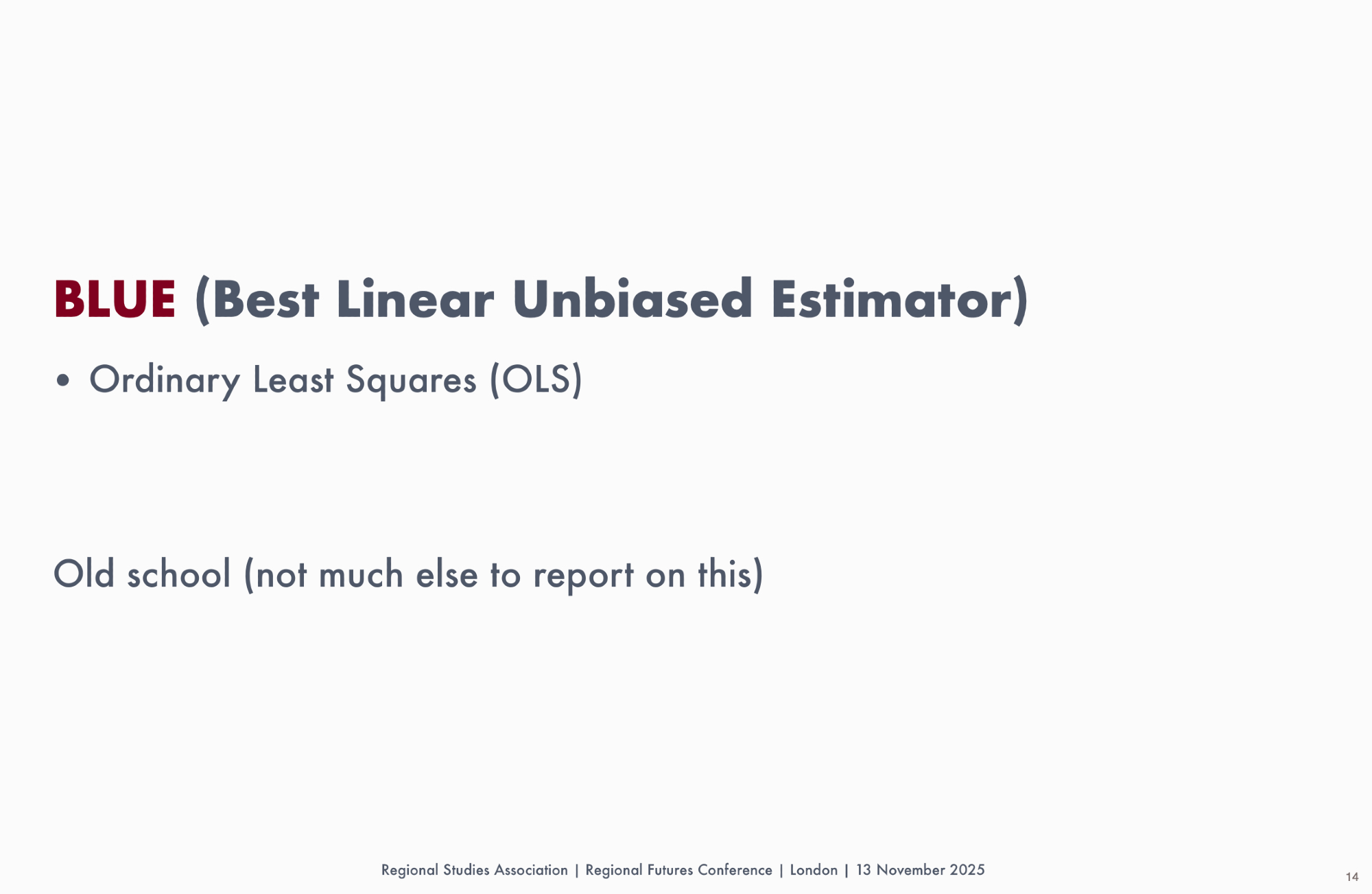 BLUE (Best Linear Unbiased Estimator)

• Ordinary Least Squares (OLS)

Old school (not much else to report on this)

Regional Studies Association | Regional Futures Conference | London | 13 November 2025

14